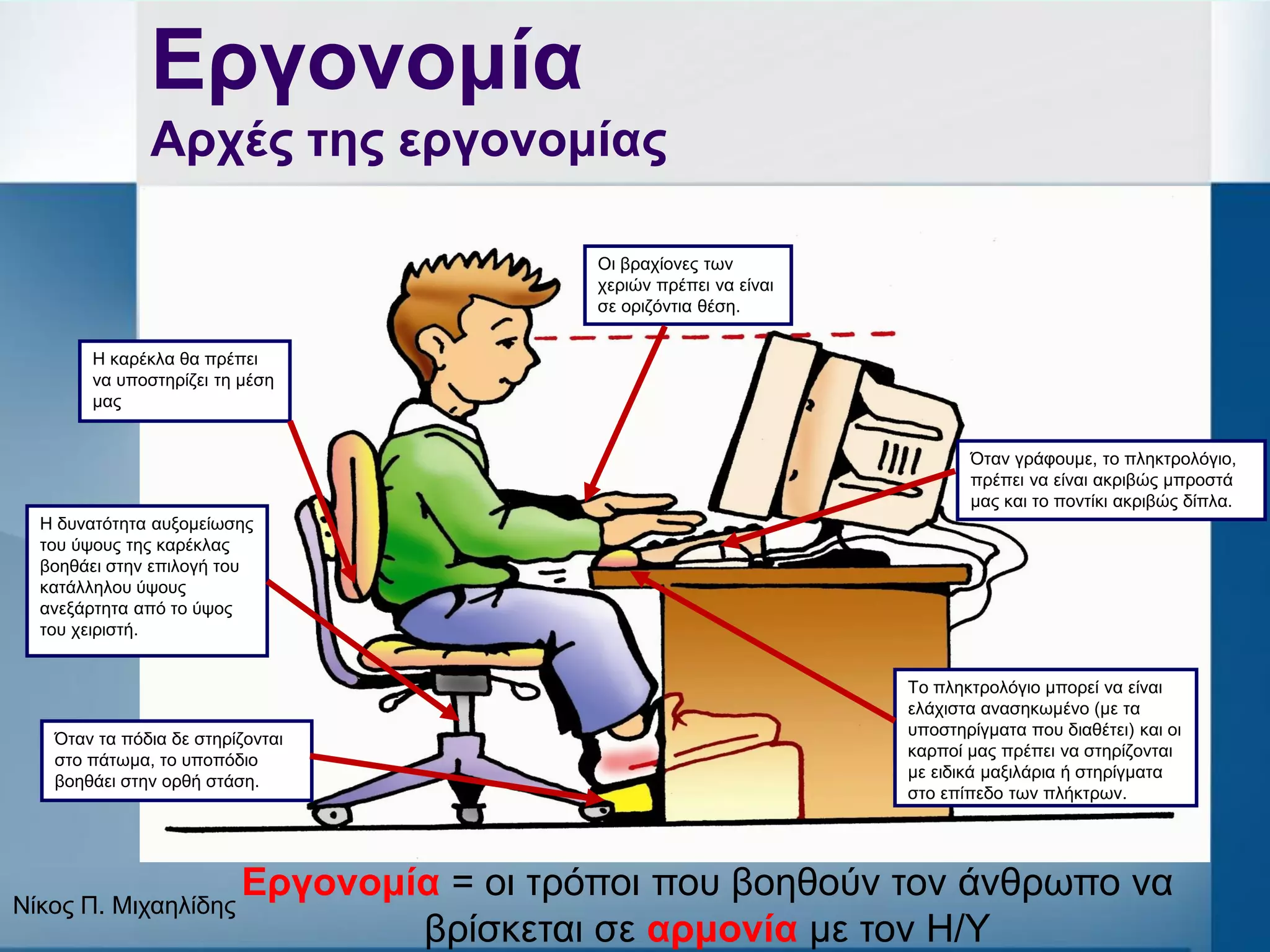 Εργονομία
Αρχές της εργονομίας

Οι βραχίονες των χεριών πρέπει να είναι σε οριζόντια θέση.

Η καρέκλα θα πρέπει να υποστηρίζει τη μέση μας

Όταν γράφουμε, το πληκτρολόγιο, πρέπει να είναι ακριβώς μπροστά μας και το ποντίκι ακριβώς δίπλα.

Η δυνατότητα αυξομείωσης του ύψους της καρέκλας βοηθάει στην επιλογή του κατάλληλου ύψους ανεξάρτητα από το ύψος του χειριστή.

Το πληκτρολόγιο μπορεί να είναι ελάχιστα ανασηκωμένο (με τα υποστηρίγματα που διαθέτει) και οι καρποί μας πρέπει να στηρίζονται με ειδικά μαξιλάρια ή στηρίγματα στο επίπεδο των πλήκτρων.

Όταν τα πόδια δε στηρίζονται στο πάτωμα, το υποπόδιο βοηθάει στην ορθή στάση.

Νίκος Π. Μιχαηλίδης

Εργονομία = οι τρόποι που βοηθούν τον άνθρωπο να βρίσκεται σε αρμονία με τον Η/Υ